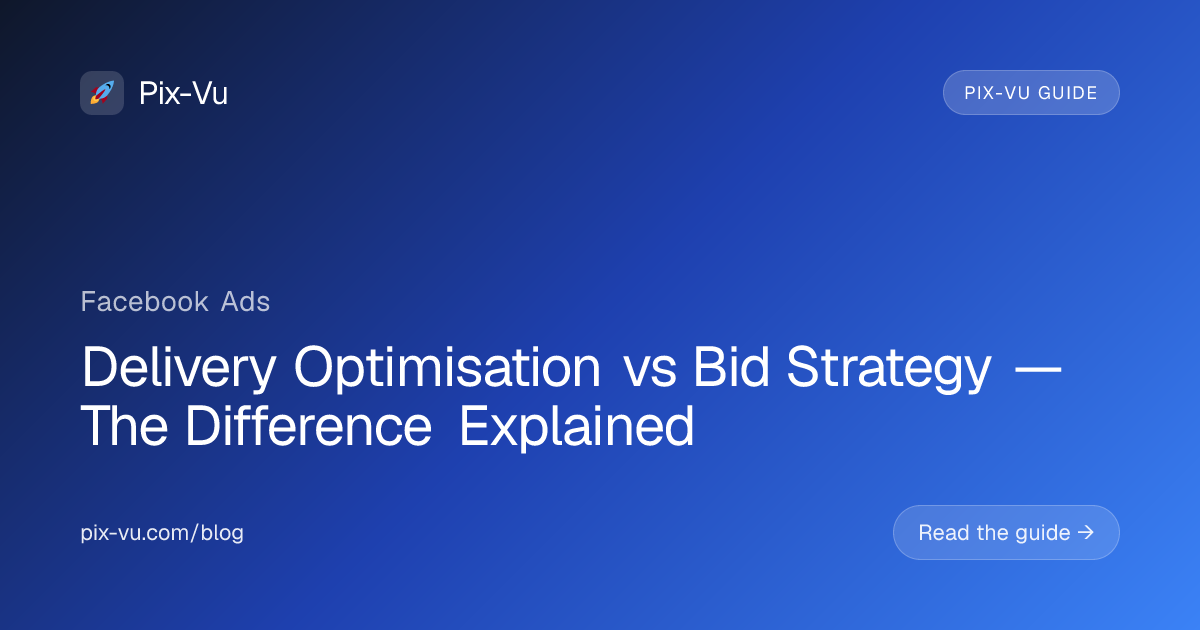 Pix-Vu

PIX-VU GUIDE

Facebook Ads

Delivery Optimisation vs Bid Strategy — The Difference Explained

pix-vu.com/blog

Read the guide →